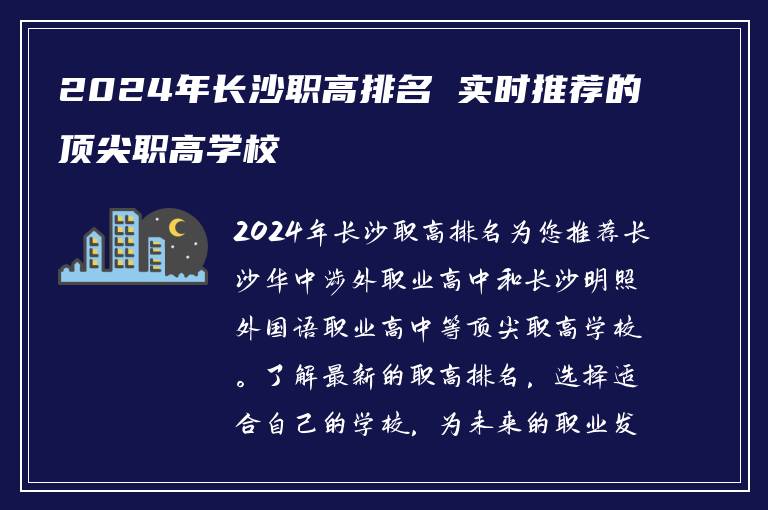 2024年长沙职高排名 实时推荐的顶尖职高学校

2024年长沙职高排名为您推荐长沙华中涉外职业高中和长沙明照外国语职业高中等顶尖职高学校。了解最新的职高排名，选择适合自己的学校，为未来的职业发